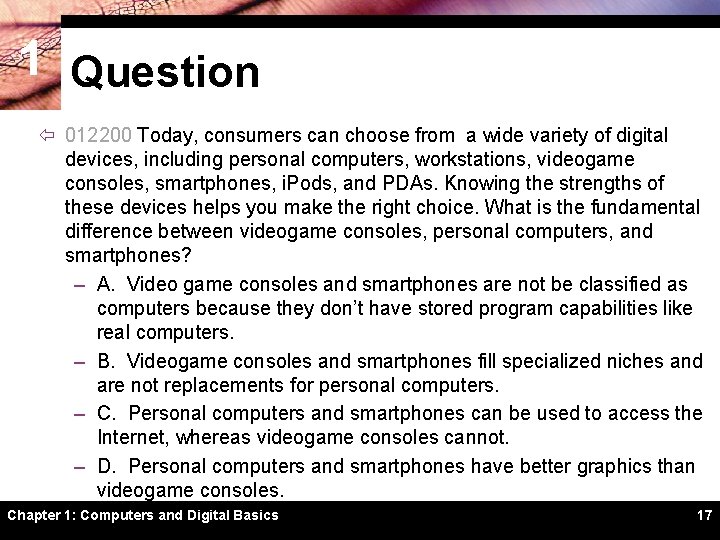 1

Question

012200 Today, consumers can choose from a wide variety of digital devices, including personal computers, workstations, videogame consoles, smartphones, iPods, and PDAs. Knowing the strengths of these devices helps you make the right choice. What is the fundamental difference between videogame consoles, personal computers, and smartphones?

– A. Video game consoles and smartphones are not be classified as computers because they don't have stored program capabilities like real computers.

– B. Videogame consoles and smartphones fill specialized niches and are not replacements for personal computers.

– C. Personal computers and smartphones can be used to access the Internet, whereas videogame consoles cannot.

– D. Personal computers and smartphones have better graphics than videogame consoles.

Chapter 1: Computers and Digital Basics

17